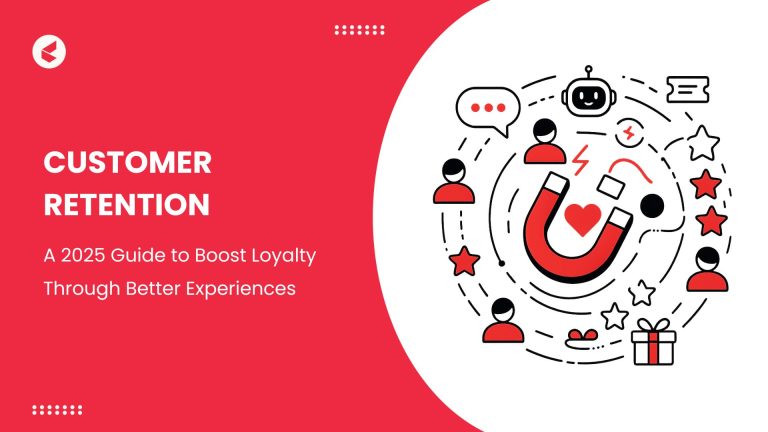 CUSTOMER RETENTION

A 2025 Guide to Boost Loyalty Through Better Experiences